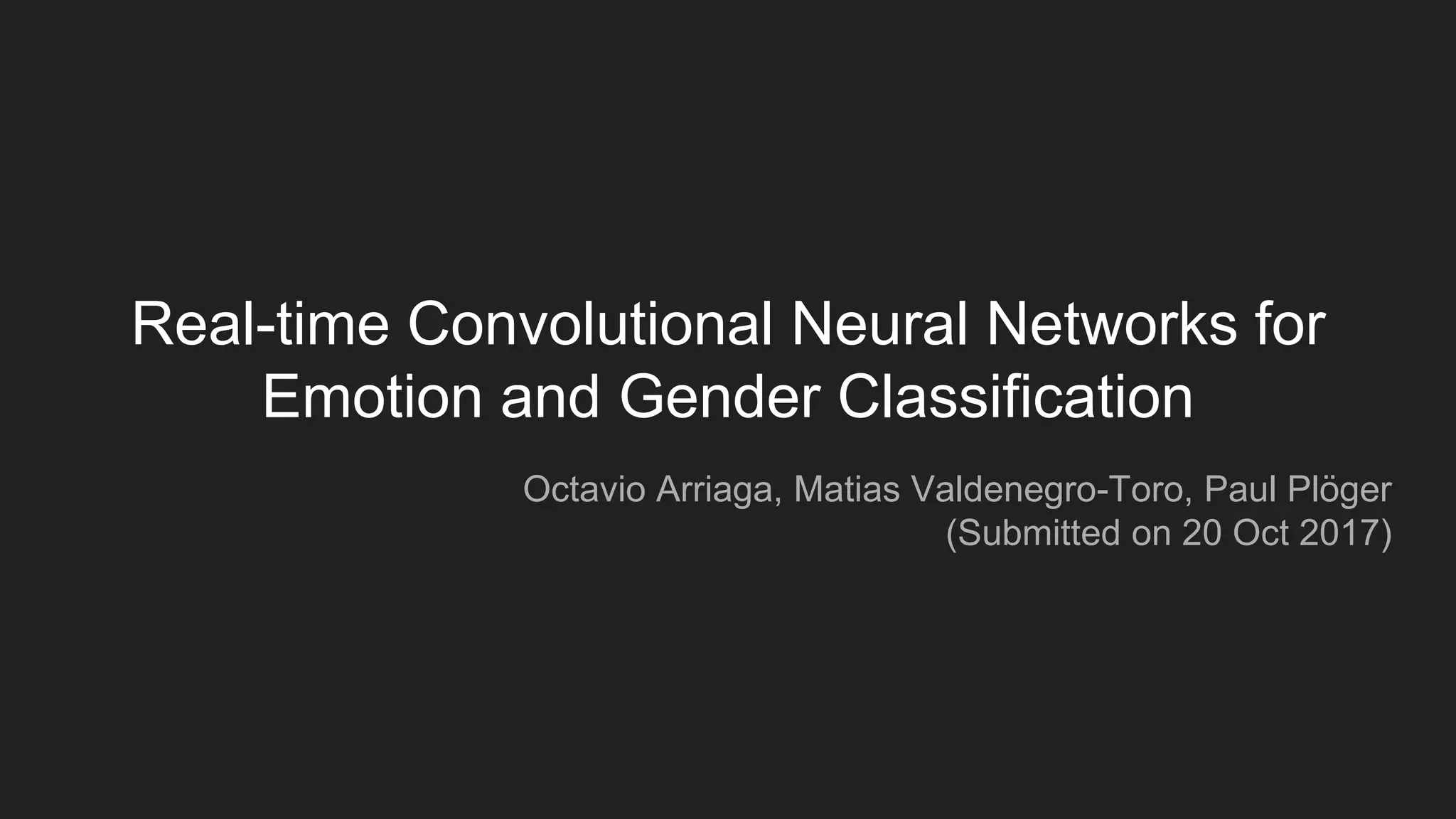 Real-time Convolutional Neural Networks for Emotion and Gender Classification

Octavio Arriaga, Matias Valdenegro-Toro, Paul Plöger
(Submitted on 20 Oct 2017)